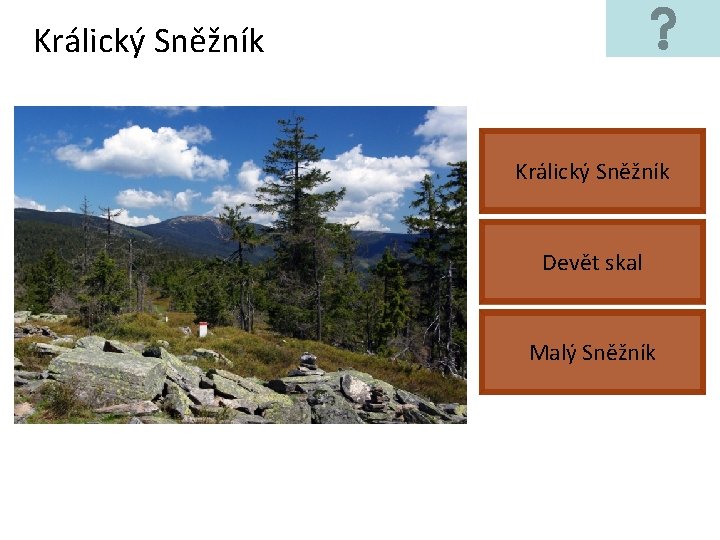 Králický Sněžník

?

Králický Sněžník

Devět skal

Malý Sněžník